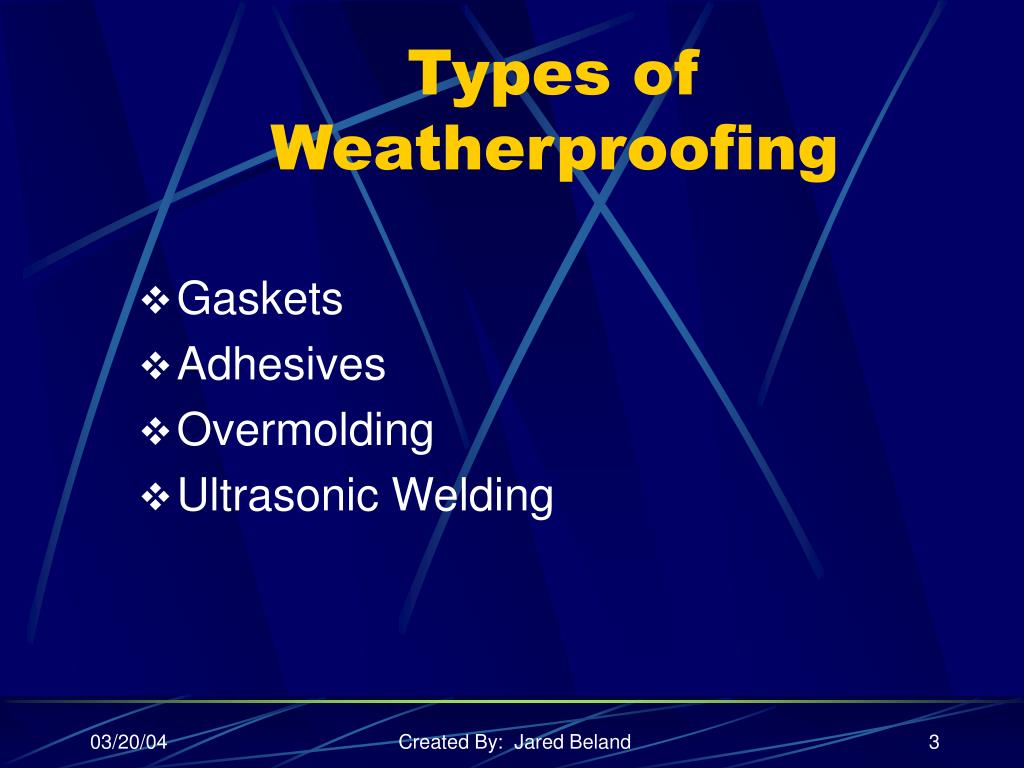 Types of Weatherproofing

❖ Gaskets
❖ Adhesives
❖ Overmolding
❖ Ultrasonic Welding

03/20/04

Created By: Jared Beland

3